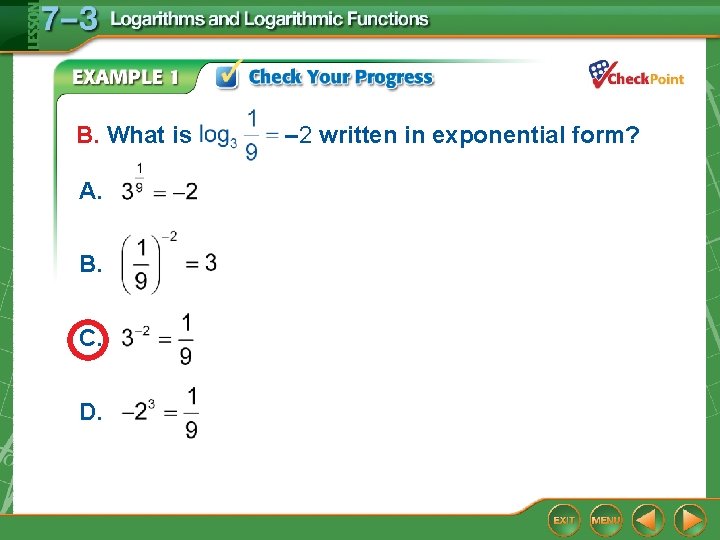 LESSON 7–3 Logarithms and Logarithmic Functions

EXAMPLE 1 Check Your Progress

CheckPoint

B. What is $\log_3 \frac{1}{9} = -2$ written in exponential form?

A. $3^{\frac{1}{9}} = -2$

B. $\left(\frac{1}{9}\right)^{-2} = 3$

C. $3^{-2} = \frac{1}{9}$

D. $-2^3 = \frac{1}{9}$

EXIT MENU